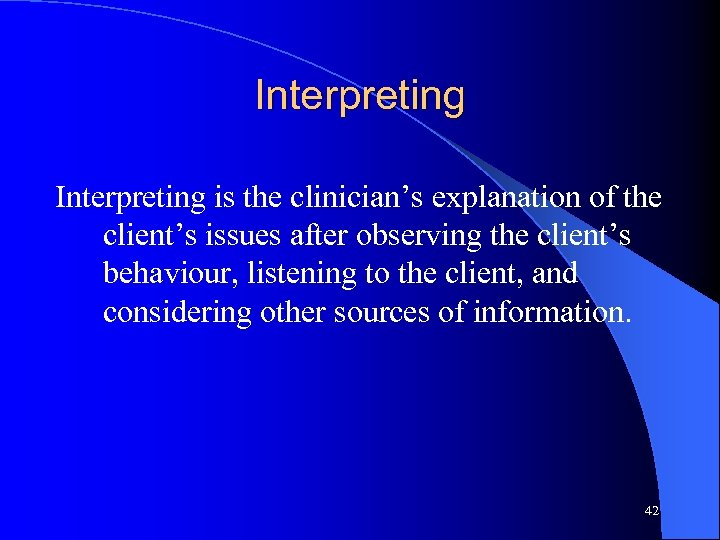 Interpreting

Interpreting is the clinician’s explanation of the client’s issues after observing the client’s behaviour, listening to the client, and considering other sources of information.

42